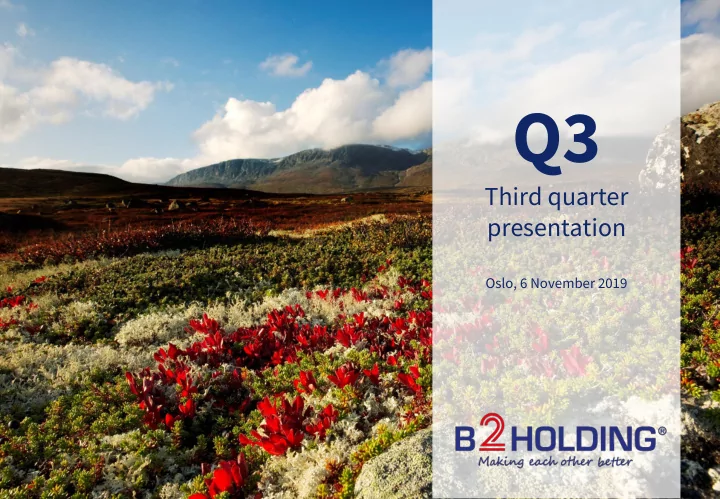 Q3

Third quarter presentation

Oslo, 6 November 2019

B2HOLDING®
Making each other better